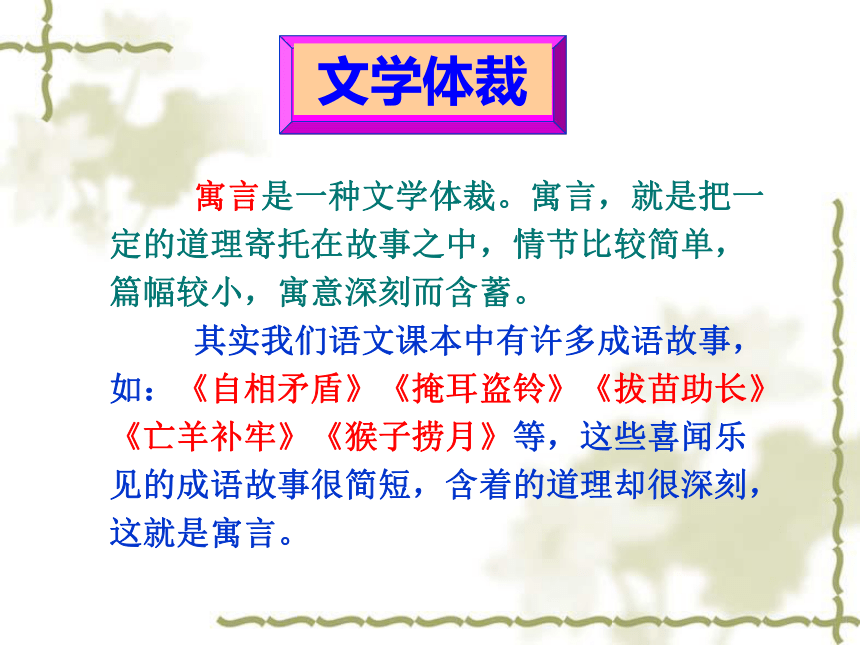 文学体裁

寓言是一种文学体裁。寓言，就是把一定的道理寄托在故事之中，情节比较简单，篇幅较小，寓意深刻而含蓄。

其实我们语文课本中有许多成语故事，如：《自相矛盾》《掩耳盗铃》《拔苗助长》《亡羊补牢》《猴子捞月》等，这些喜闻乐见的成语故事很简短，含着的道理却很深刻，这就是寓言。